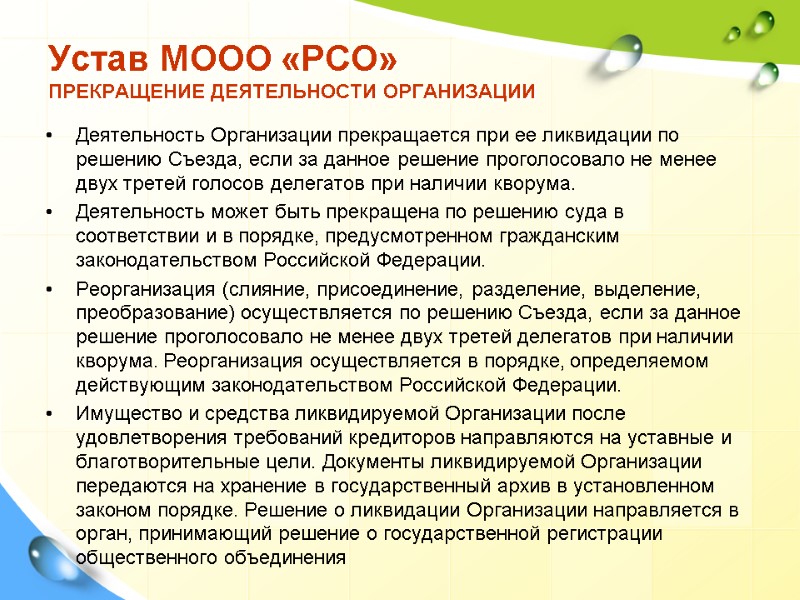 Устав МООО «РСО»
ПРЕКРАЩЕНИЕ ДЕЯТЕЛЬНОСТИ ОРГАНИЗАЦИИ

• Деятельность Организации прекращается при ее ликвидации по решению Съезда, если за данное решение проголосовало не менее двух третей голосов делегатов при наличии кворума.

• Деятельность может быть прекращена по решению суда в соответствии и в порядке, предусмотренном гражданским законодательством Российской Федерации.

• Реорганизация (слияние, присоединение, разделение, выделение, преобразование) осуществляется по решению Съезда, если за данное решение проголосовало не менее двух третей делегатов при наличии кворума. Реорганизация осуществляется в порядке, определяемом действующим законодательством Российской Федерации.

• Имущество и средства ликвидируемой Организации после удовлетворения требований кредиторов направляются на уставные и благотворительные цели. Документы ликвидируемой Организации передаются на хранение в государственный архив в установленном законом порядке. Решение о ликвидации Организации направляется в орган, принимающий решение о государственной регистрации общественного объединения